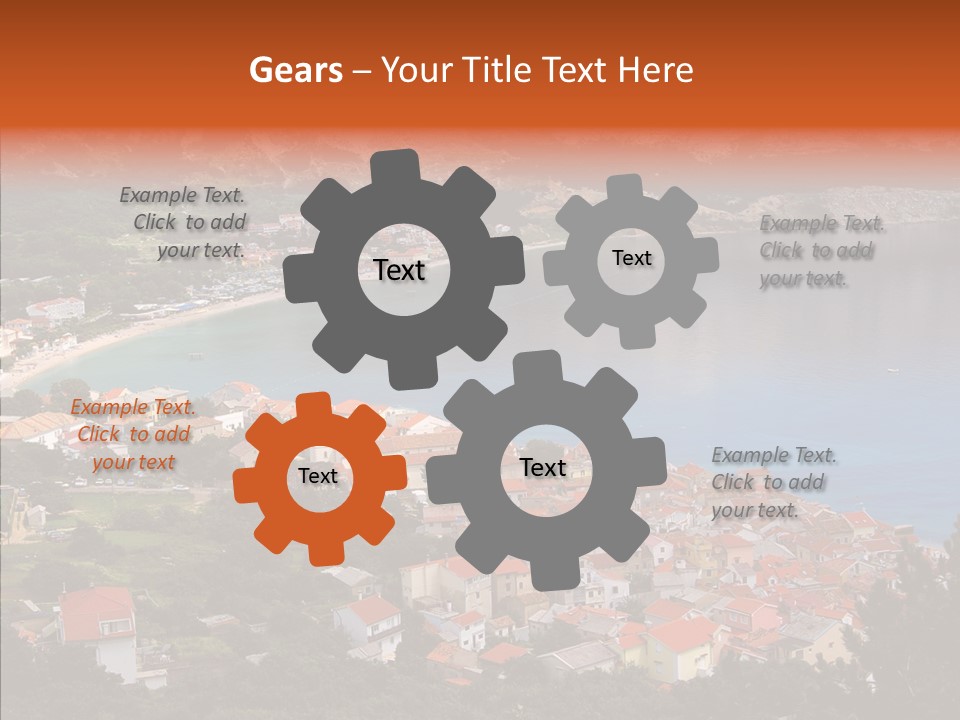 Gears – Your Title Text Here

Example Text. Click to add your text.

Text

Text

Example Text. Click to add your text.

Example Text. Click to add your text

Text

Text

Example Text. Click to add your text.